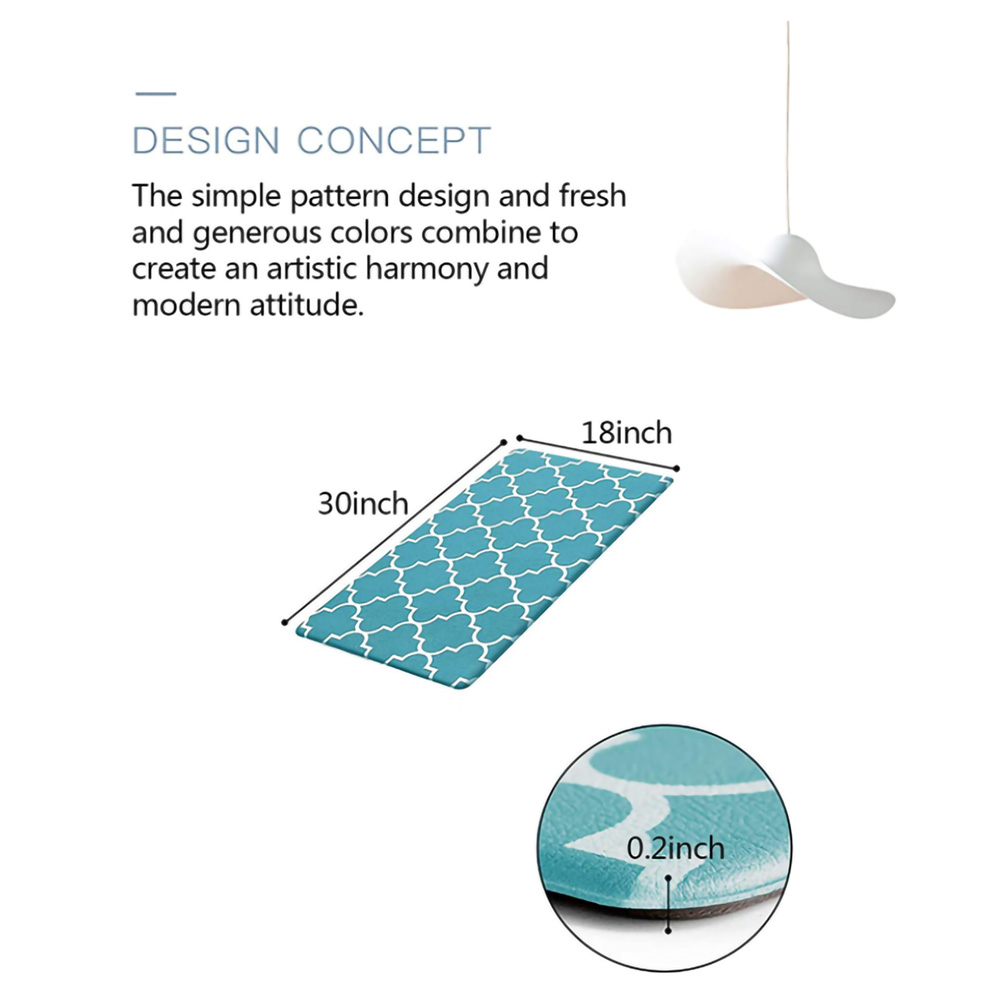 DESIGN CONCEPT

The simple pattern design and fresh and generous colors combine to create an artistic harmony and modern attitude.

18inch

30inch

0.2inch